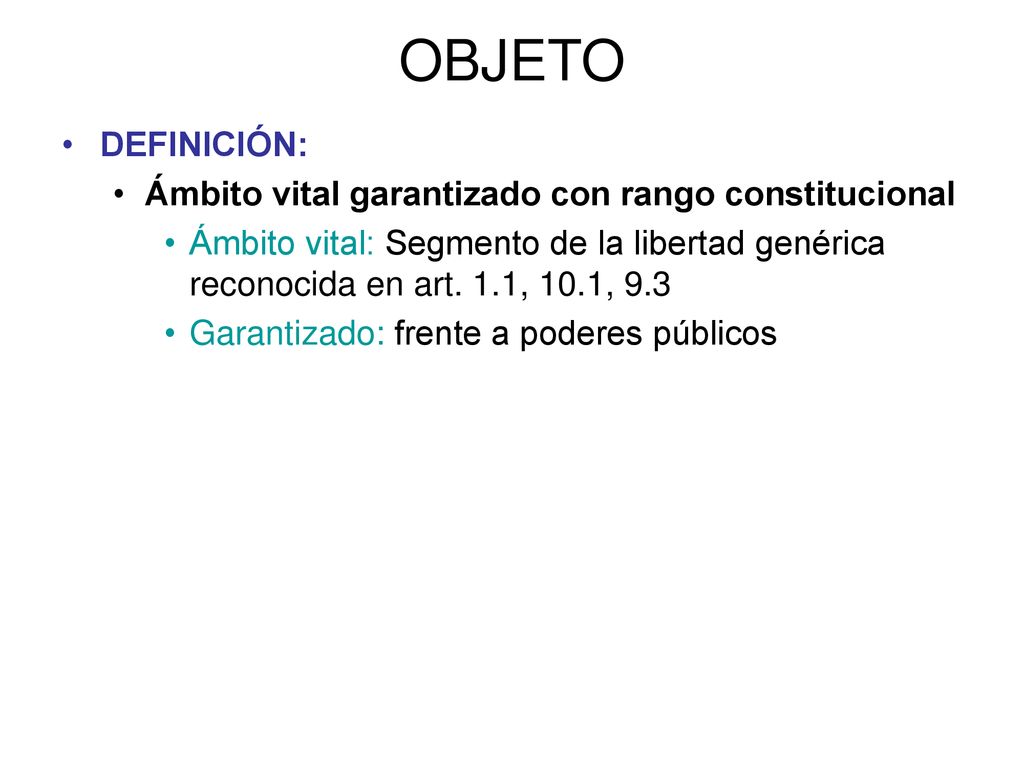 OBJETO

• DEFINICIÓN:
 • Ámbito vital garantizado con rango constitucional
  • Ámbito vital: Segmento de la libertad genérica reconocida en art. 1.1, 10.1, 9.3
  • Garantizado: frente a poderes públicos